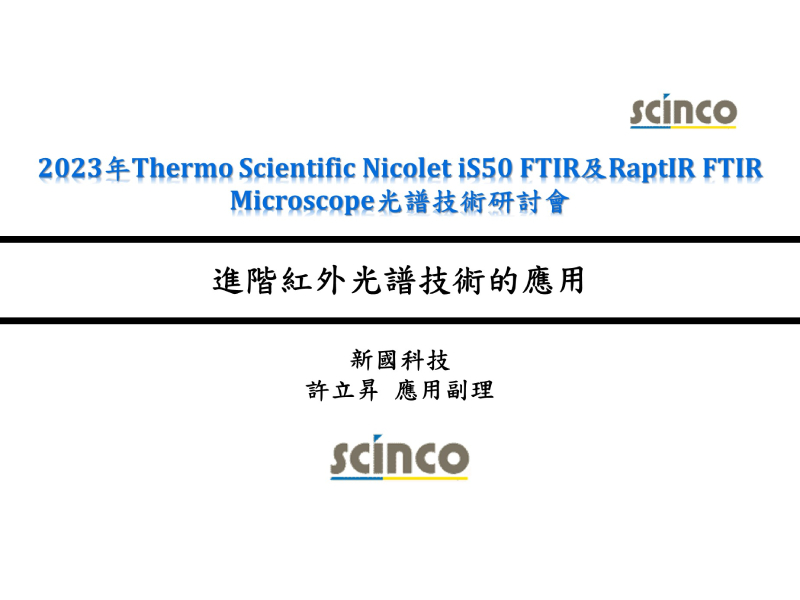 scinco

2023年Thermo Scientific Nicolet iS50 FTIR及RaptIR FTIR Microscope光譜技術研討會

進階紅外光譜技術的應用

新國科技
許立昇 應用副理

scinco